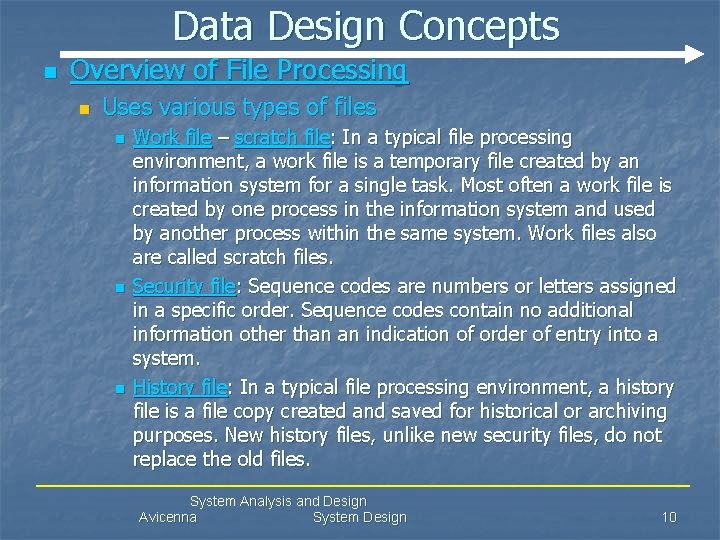 Data Design Concepts

Overview of File Processing

Uses various types of files

Work file – scratch file: In a typical file processing environment, a work file is a temporary file created by an information system for a single task. Most often a work file is created by one process in the information system and used by another process within the same system. Work files also are called scratch files.

Security file: Sequence codes are numbers or letters assigned in a specific order. Sequence codes contain no additional information other than an indication of order of entry into a system.

History file: In a typical file processing environment, a history file is a file copy created and saved for historical or archiving purposes. New history files, unlike new security files, do not replace the old files.

System Analysis and Design
Avicenna System Design 10